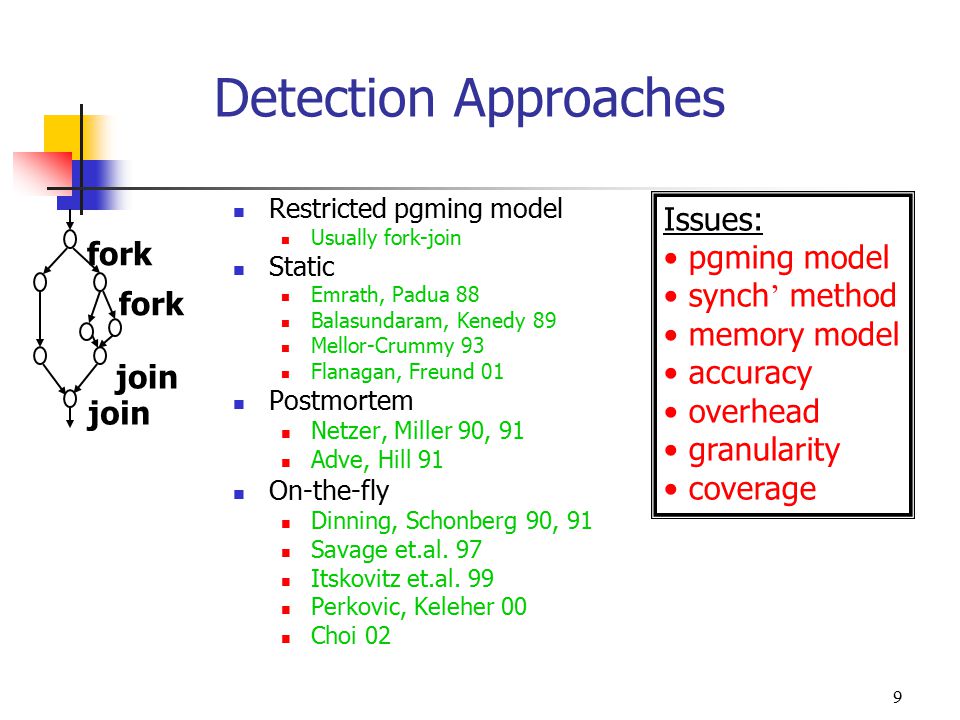 Detection Approaches

fork
fork
join
join

- Restricted pgming model
  - Usually fork-join
- Static
  - Emrath, Padua 88
  - Balasundaram, Kenedy 89
  - Mellor-Crummy 93
  - Flanagan, Freund 01
- Postmortem
  - Netzer, Miller 90, 91
  - Adve, Hill 91
- On-the-fly
  - Dinning, Schonberg 90, 91
  - Savage et.al. 97
  - Itskovitz et.al. 99
  - Perkovic, Keleher 00
  - Choi 02

Issues:
• pgming model
• synch’ method
• memory model
• accuracy
• overhead
• granularity
• coverage

9